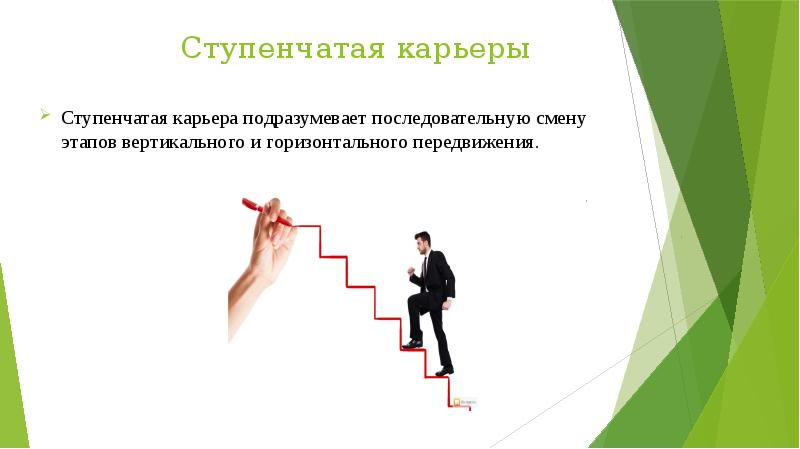 Ступенчатая карьеры

Ступенчатая карьера подразумевает последовательную смену этапов вертикального и горизонтального передвижения.